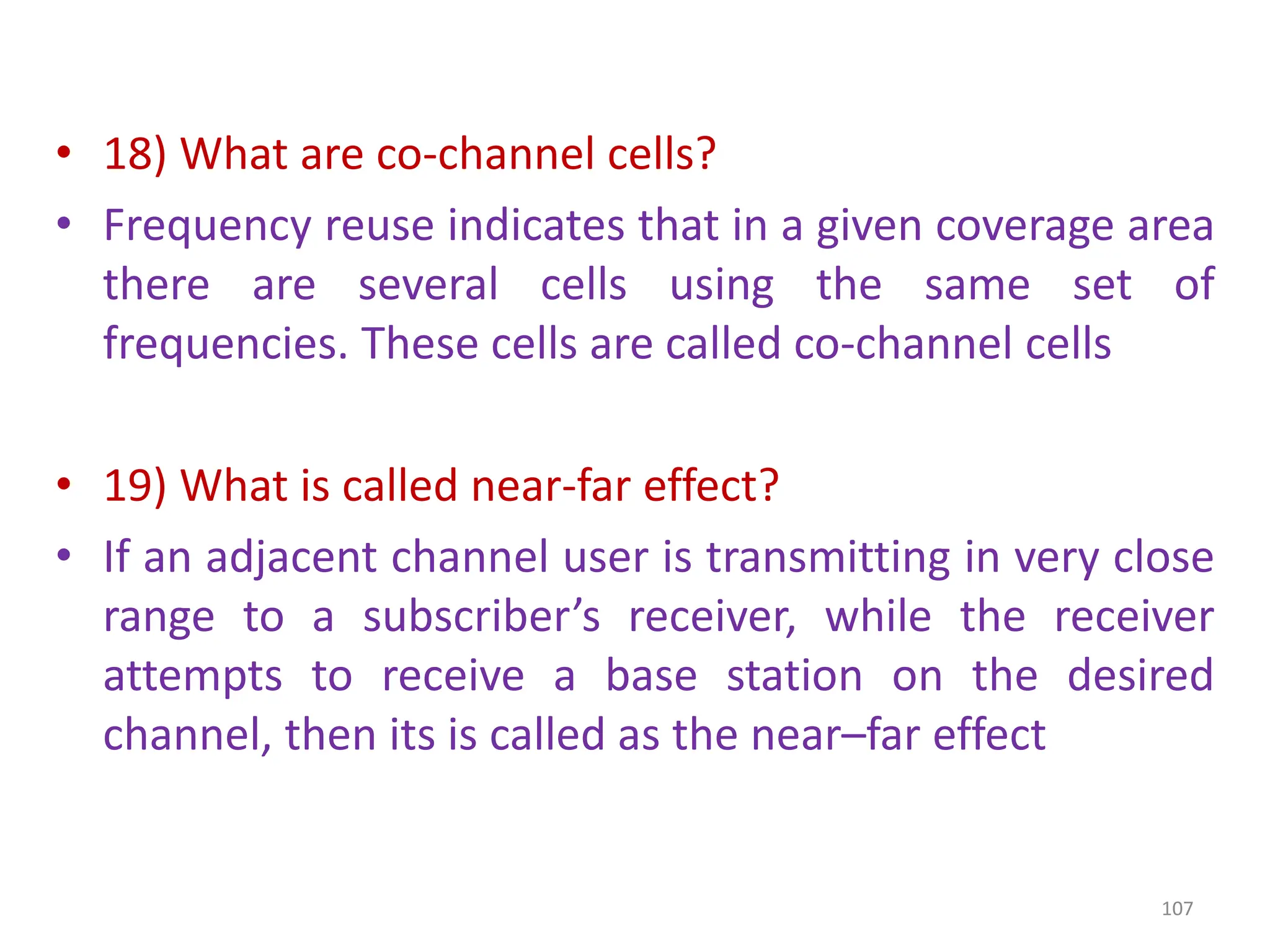 • 18) What are co-channel cells?

• Frequency reuse indicates that in a given coverage area there are several cells using the same set of frequencies. These cells are called co-channel cells

• 19) What is called near-far effect?

• If an adjacent channel user is transmitting in very close range to a subscriber’s receiver, while the receiver attempts to receive a base station on the desired channel, then its is called as the near–far effect

107